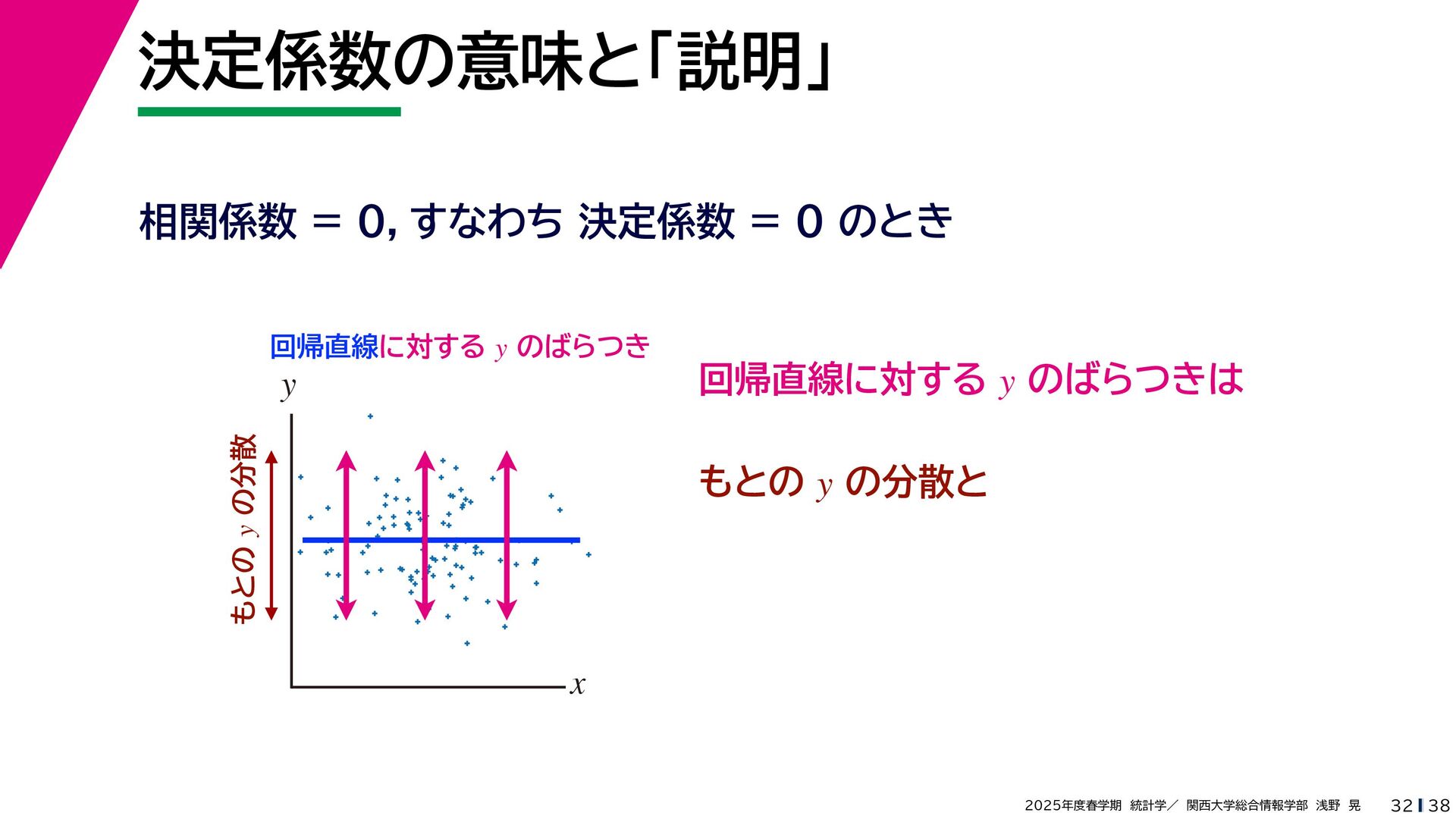 決定係数の意味と「説明」

相関係数 = 0, すなわち 決定係数 = 0 のとき

回帰直線に対する $y$ のばらつき

$y$

もとの $y$ の分散

$x$

回帰直線に対する $y$ のばらつきは

もとの $y$ の分散と

2025年度春学期 統計学／ 関西大学総合情報学部 浅野 晃

32 38